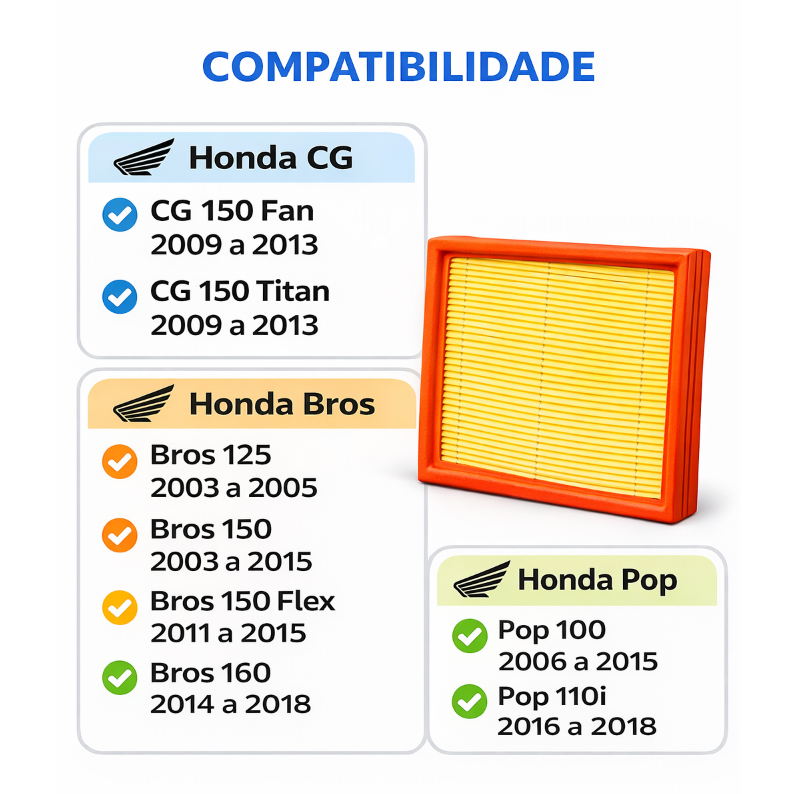 COMPATIBILIDADE

Honda CG

CG 150 Fan
2009 a 2013

CG 150 Titan
2009 a 2013

Honda Bros

Bros 125
2003 a 2005

Bros 150
2003 a 2015

Bros 150 Flex
2011 a 2015

Bros 160
2014 a 2018

Honda Pop

Pop 100
2006 a 2015

Pop 110i
2016 a 2018